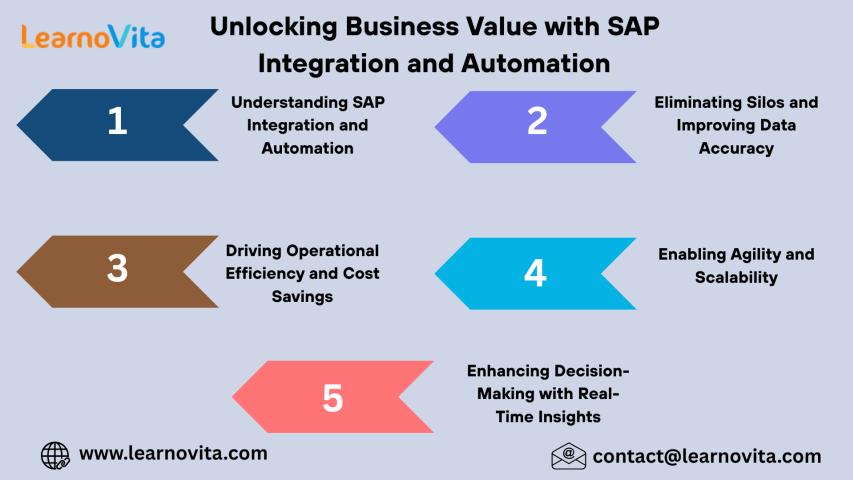 LearnoVita

Unlocking Business Value with SAP Integration and Automation

1

Understanding SAP Integration and Automation

2

Eliminating Silos and Improving Data Accuracy

3

Driving Operational Efficiency and Cost Savings

4

Enabling Agility and Scalability

5

Enhancing Decision-Making with Real-Time Insights

www.learnovita.com

contact@learnovita.com